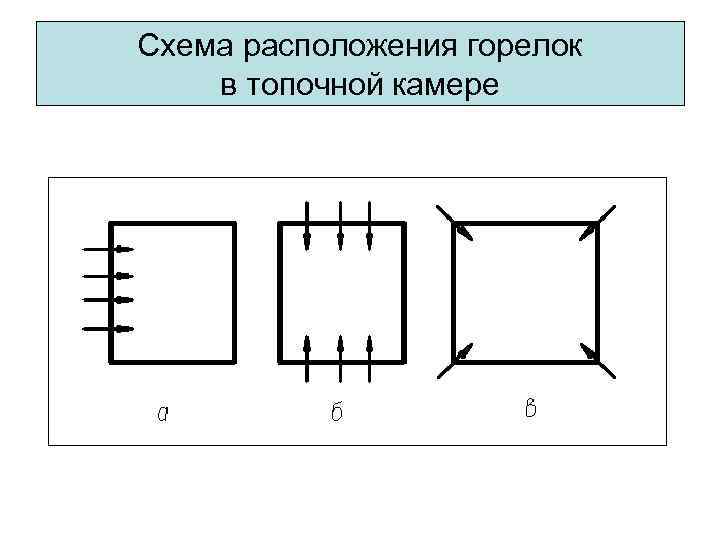 Схема расположения горелок в топочной камере

а

б

в